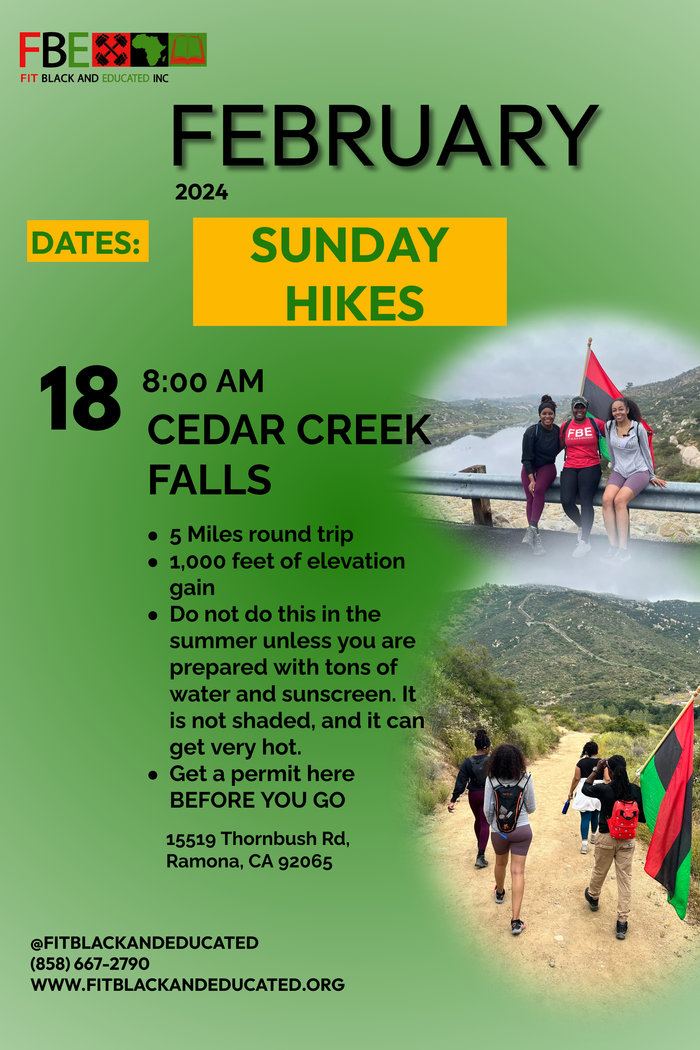 FBE
FIT BLACK AND EDUCATED INC

FEBRUARY
2024

DATES:

SUNDAY HIKES

18 8:00 AM
CEDAR CREEK FALLS

- 5 Miles round trip
- 1,000 feet of elevation gain
- Do not do this in the summer unless you are prepared with tons of water and sunscreen. It is not shaded, and it can get very hot.
- Get a permit here BEFORE YOU GO

15519 Thornbush Rd, Ramona, CA 92065

FBE

@FITBLACKANDEDUCATED
(858) 667-2790
WWW.FITBLACKANDEDUCATED.ORG